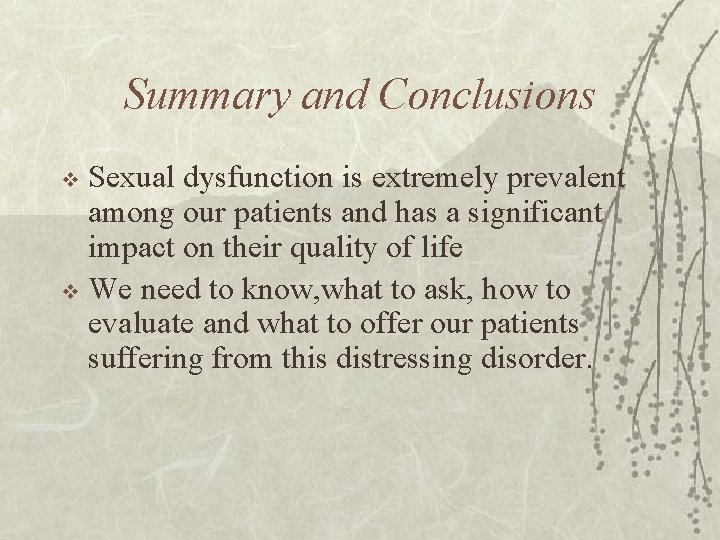 Summary and Conclusions

❖ Sexual dysfunction is extremely prevalent among our patients and has a significant impact on their quality of life

❖ We need to know,what to ask, how to evaluate and what to offer our patients suffering from this distressing disorder.